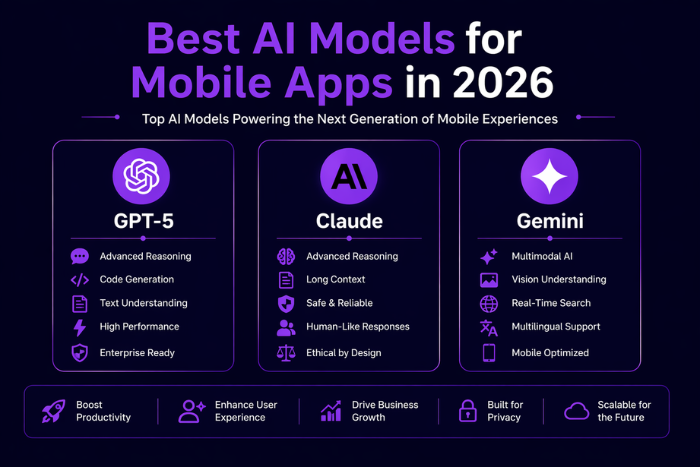 Best AI Models for Mobile Apps in 2026

Top AI Models Powering the Next Generation of Mobile Experiences

GPT-5

Advanced Reasoning
Code Generation
Text Understanding
High Performance
Enterprise Ready

AI

Claude

Advanced Reasoning
Long Context
Safe & Reliable
Human-Like Responses
Ethical by Design

Gemini

Multimodal AI
Vision Understanding
Real-Time Search
Multilingual Support
Mobile Optimized

Boost Productivity

Enhance User Experience

Drive Business Growth

Built for Privacy

Scalable for the Future